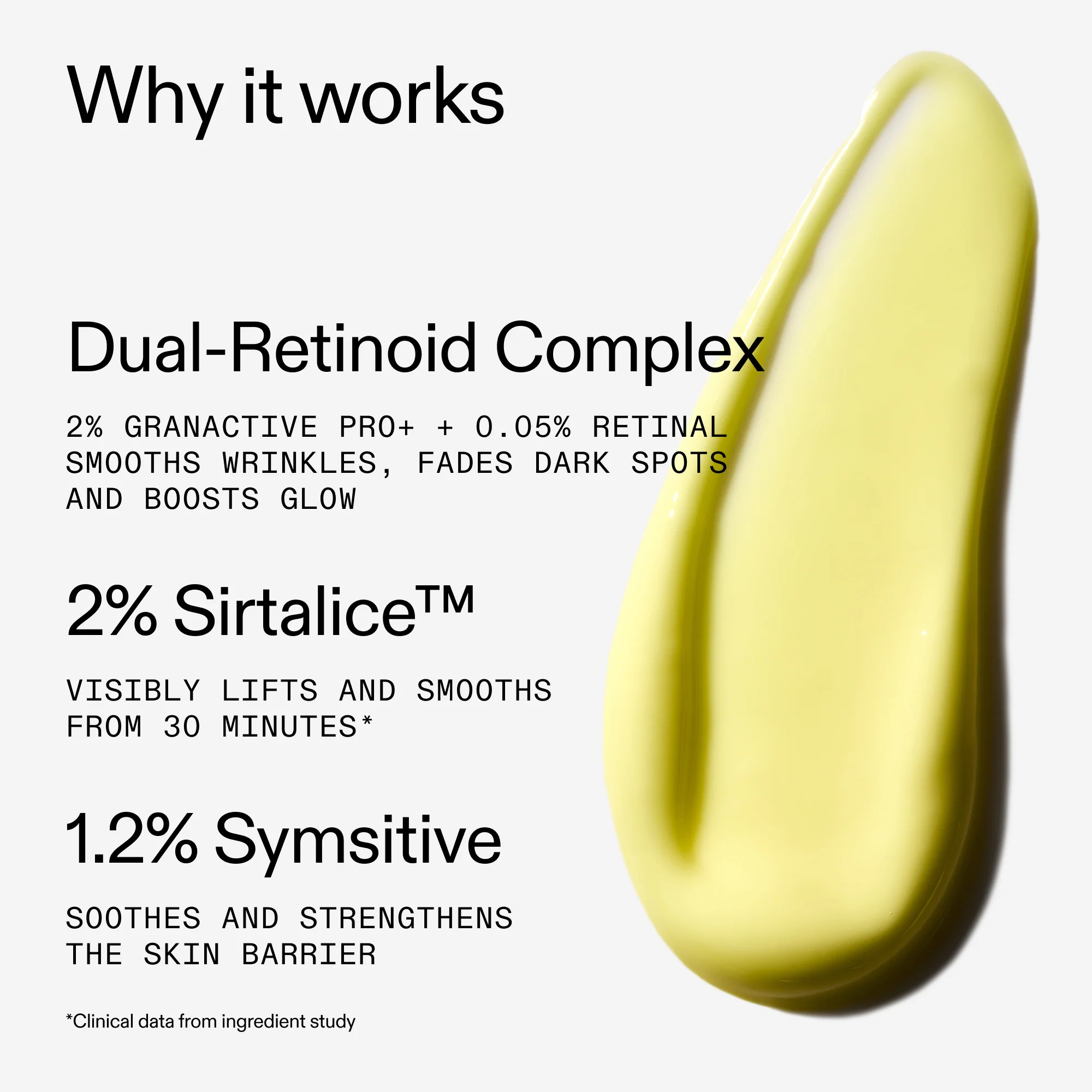 Why it works

Dual-Retinoid Complex

2% GRANACTIVE PRO+ + 0.05% RETINAL SMOOTHS WRINKLES, FADES DARK SPOTS AND BOOSTS GLOW

2% Sirtalice™

VISIBLY LIFTS AND SMOOTHS FROM 30 MINUTES*

1.2% Symsitive

SOOTHES AND STRENGTHENS THE SKIN BARRIER

*Clinical data from ingredient study